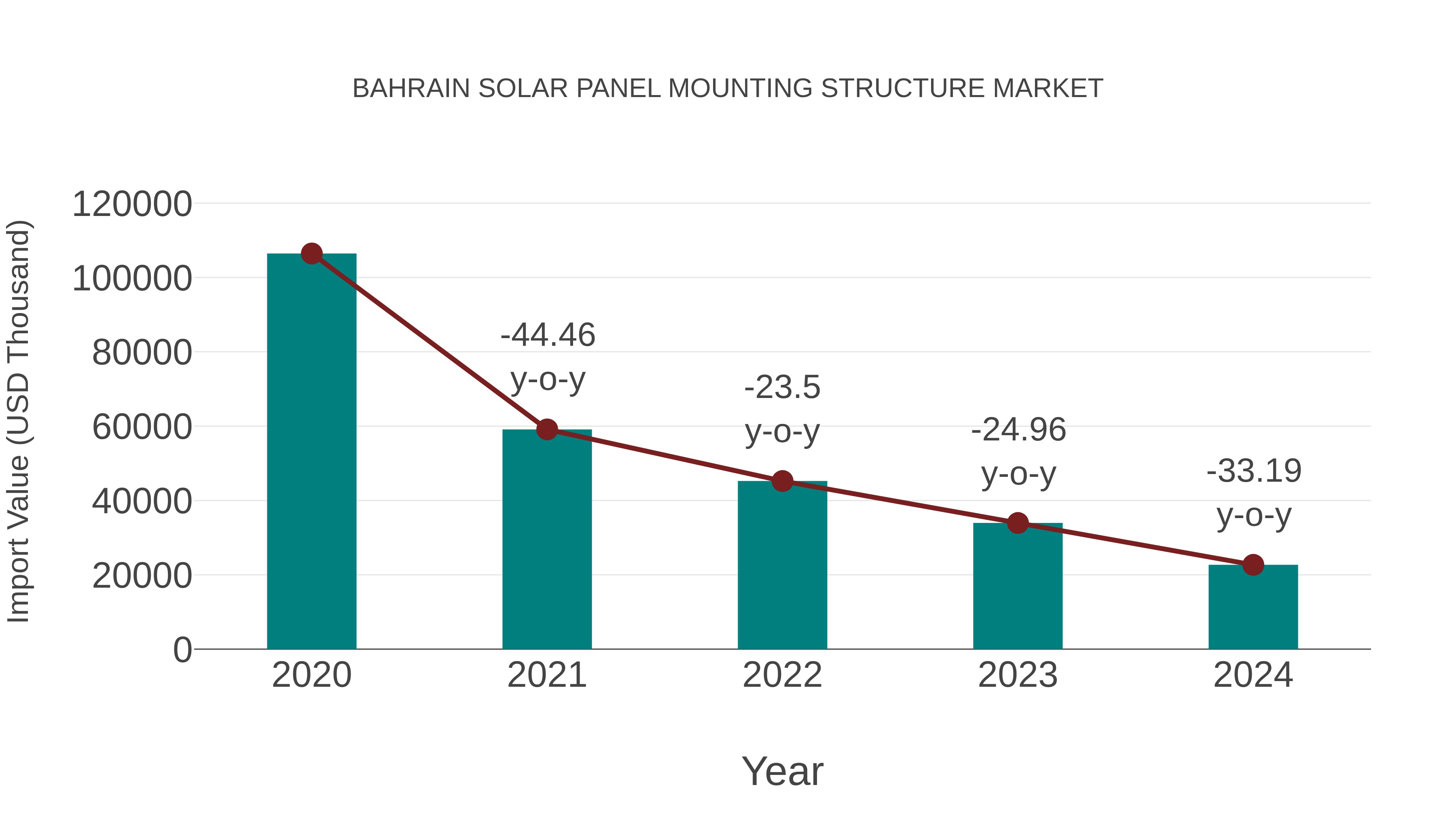 BAHRAIN SOLAR PANEL MOUNTING STRUCTURE MARKET

Import Value (USD Thousand)

120000
100000
80000
60000
40000
20000
0

-44.46 y-o-y
-23.5 y-o-y
-24.96 y-o-y
-33.19 y-o-y

2020
2021
2022
2023
2024

Year